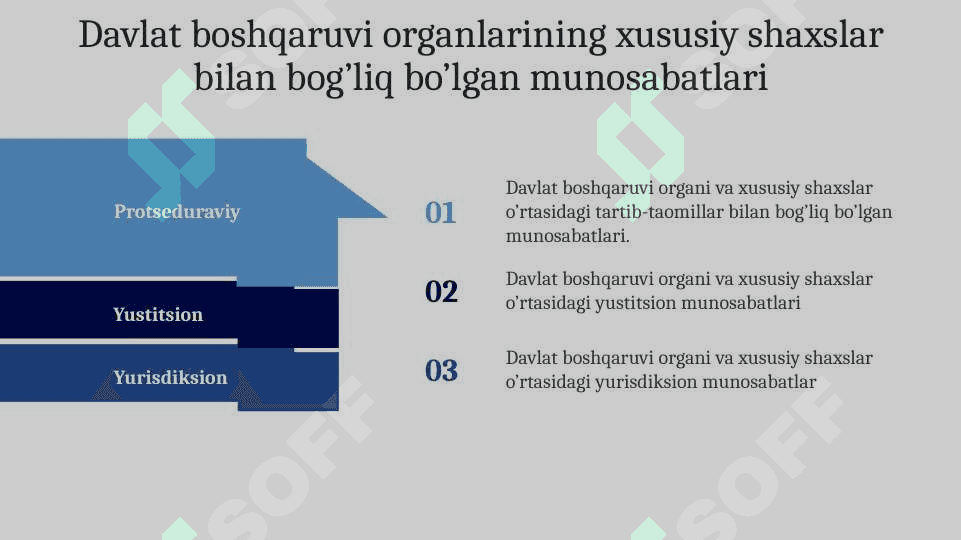 Davlat boshqaruvi organlarining xususiy shaxslar bilan bog’liq bo’lgan munosabatlari

Protseduraviy

Yustitsion

Yurisdiksion

01 Davlat boshqaruvi organi va xususiy shaxslar o’rtasidagi tartib-taomillar bilan bog’liq bo’lgan munosabatlari.

02 Davlat boshqaruvi organi va xususiy shaxslar o’rtasidagi yustitsion munosabatlari

03 Davlat boshqaruvi organi va xususiy shaxslar o’rtasidagi yurisdiksion munosabatlar

SOFF SOFF